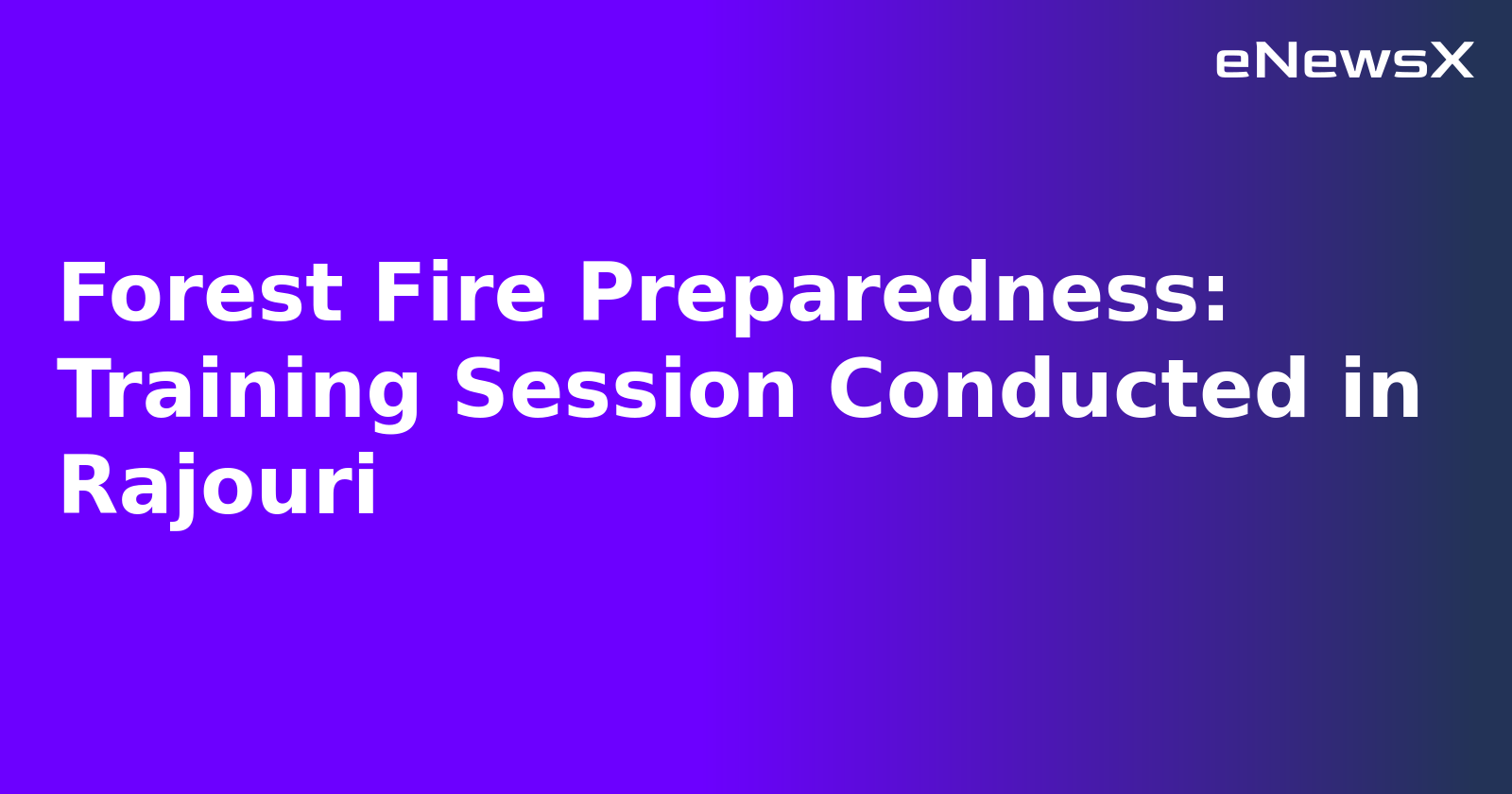 eNewsX

Forest Fire Preparedness: Training Session Conducted in Rajouri